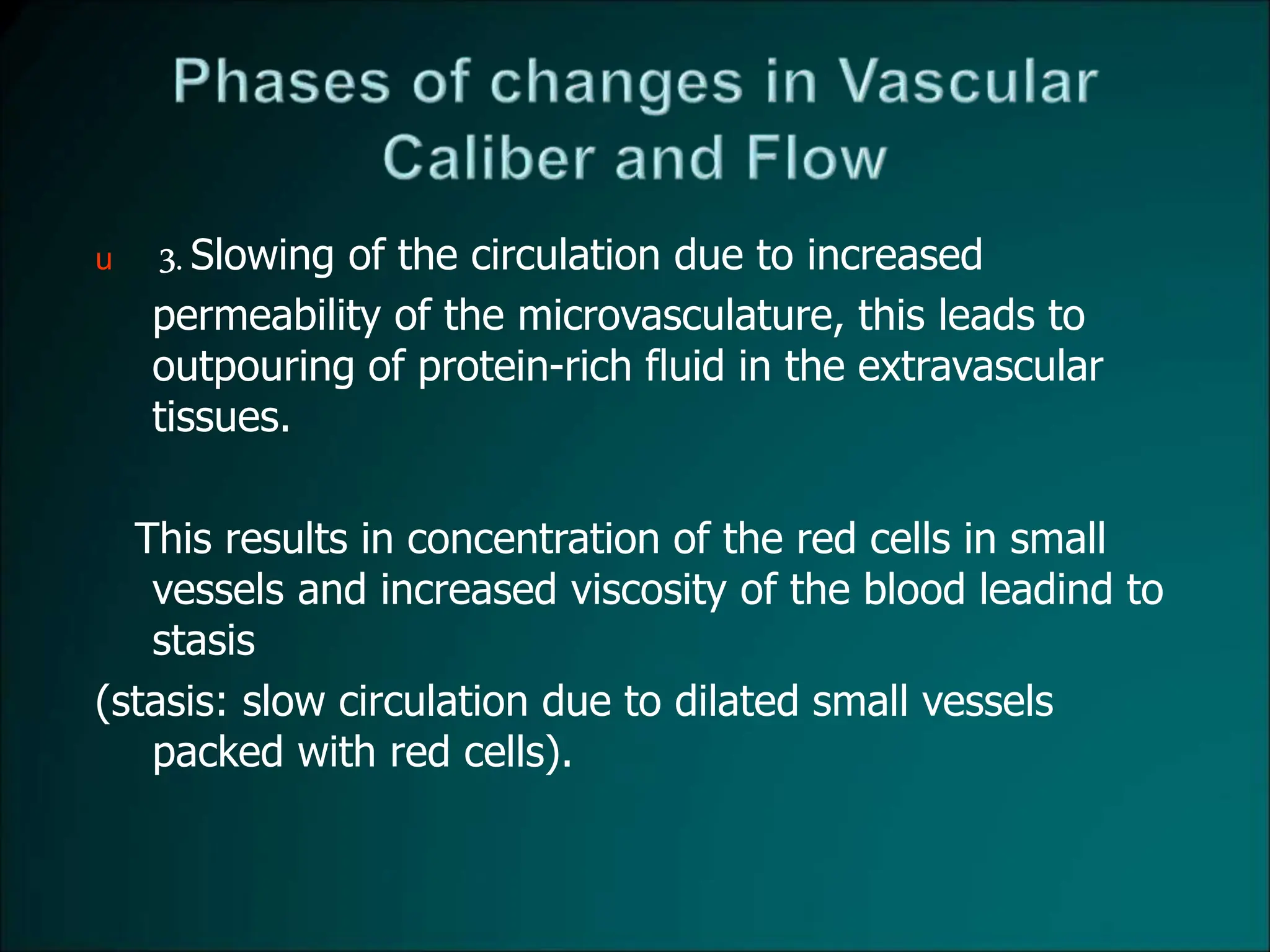 Phases of changes in Vascular Caliber and Flow

u 3. Slowing of the circulation due to increased permeability of the microvasculature, this leads to outpouring of protein-rich fluid in the extravascular tissues.

This results in concentration of the red cells in small vessels and increased viscosity of the blood leadind to stasis

(stasis: slow circulation due to dilated small vessels packed with red cells).